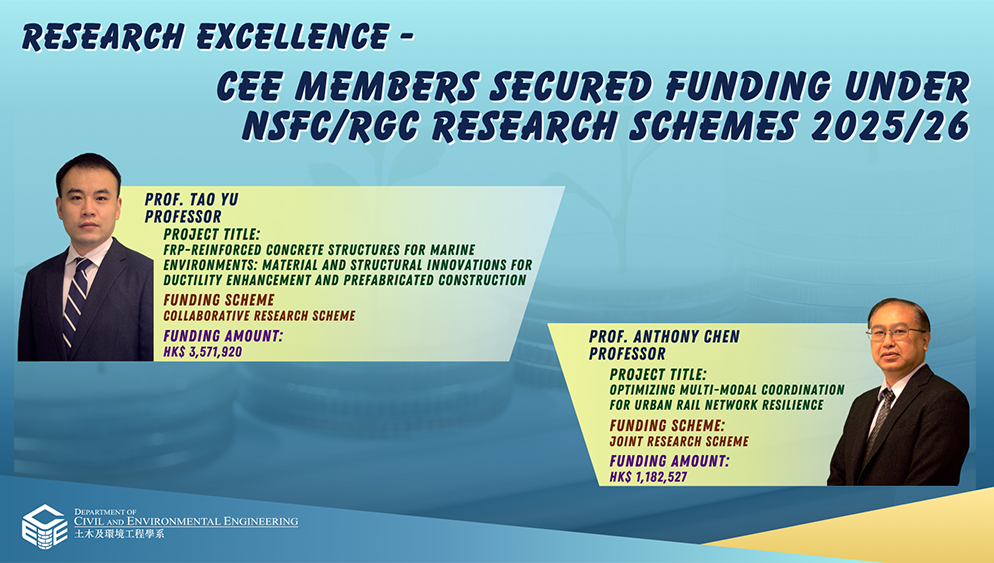 RESEARCH EXCELLENCE -

CEE MEMBERS SECURED FUNDING UNDER NSFC/RGC RESEARCH SCHEMES 2025/26

PROF. TAO YU
PROFESSOR

PROJECT TITLE:
FRP-REINFORCED CONCRETE STRUCTURES FOR MARINE ENVIRONMENTS: MATERIAL AND STRUCTURAL INNOVATIONS FOR DUCTILITY ENHANCEMENT AND PREFABRICATED CONSTRUCTION

FUNDING SCHEME
COLLABORATIVE RESEARCH SCHEME

FUNDING AMOUNT:
HK$ 3,571,920

PROF. ANTHONY CHEN
PROFESSOR

PROJECT TITLE:
OPTIMIZING MULTI-MODAL COORDINATION FOR URBAN RAIL NETWORK RESILIENCE

FUNDING SCHEME:
JOINT RESEARCH SCHEME

FUNDING AMOUNT:
HK$ 1,182,527

DEPARTMENT OF
CIVIL AND ENVIRONMENTAL ENGINEERING
土木及環境工程學系